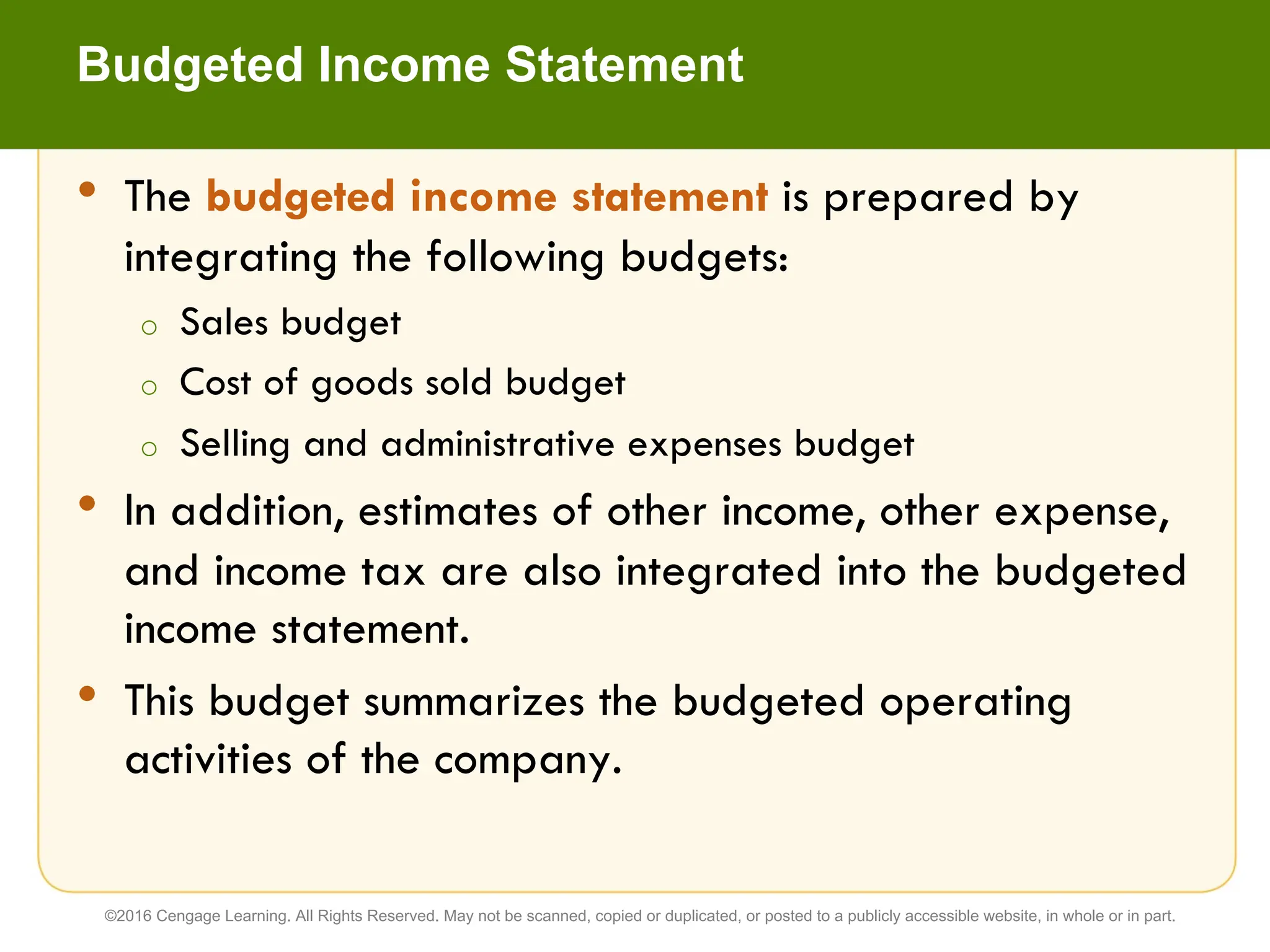 Budgeted Income Statement

• The budgeted income statement is prepared by integrating the following budgets:

○ Sales budget

○ Cost of goods sold budget

○ Selling and administrative expenses budget

• In addition, estimates of other income, other expense, and income tax are also integrated into the budgeted income statement.

• This budget summarizes the budgeted operating activities of the company.

©2016 Cengage Learning. All Rights Reserved. May not be scanned, copied or duplicated, or posted to a publicly accessible website, in whole or in part.